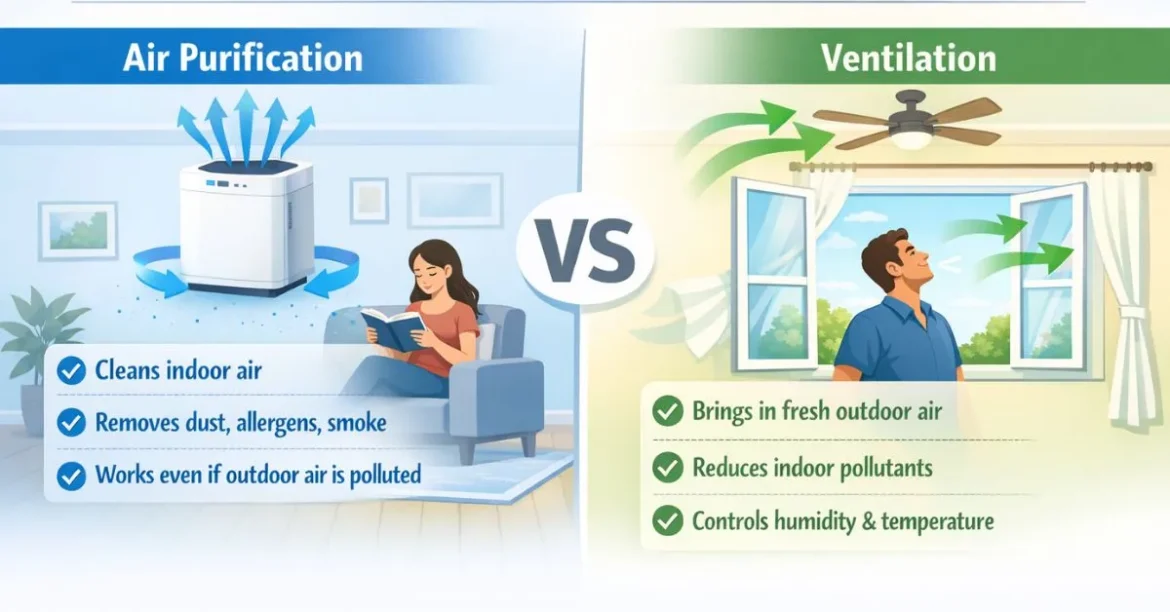 Air Purification

Cleans indoor air

Removes dust, allergens, smoke

Works even if outdoor air is polluted

VS

Ventilation

Brings in fresh outdoor air

Reduces indoor pollutants

Controls humidity & temperature